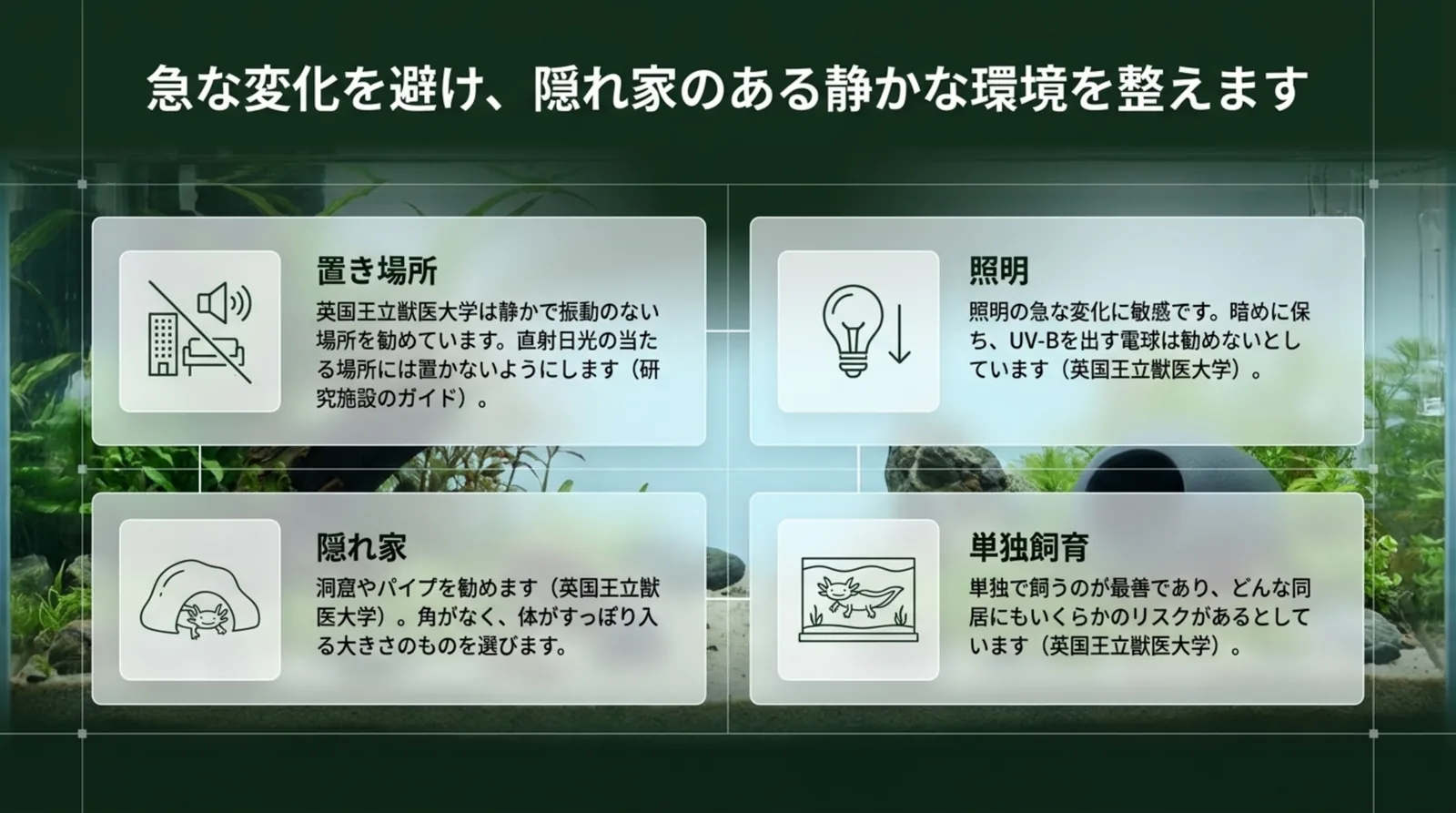 急な変化を避け、隠れ家のある静かな環境を整えます

置き場所

英国王立獣医大学は静かで振動のない場所を勧めています。直射日光の当たる場所には置かないようにします（研究施設のガイド）。

照明

照明の急な変化に敏感です。暗めに保ち、UV-Bを出す電球は勧めないとしています（英国王立獣医大学）。

隠れ家

洞窟やパイプを勧めます（英国王立獣医大学）。角がなく、体がすっぽり入る大きさのものを選びます。

単独飼育

単独で飼うのが最善であり、どんな同居にもいくらかのリスクがあるとしています（英国王立獣医大学）。